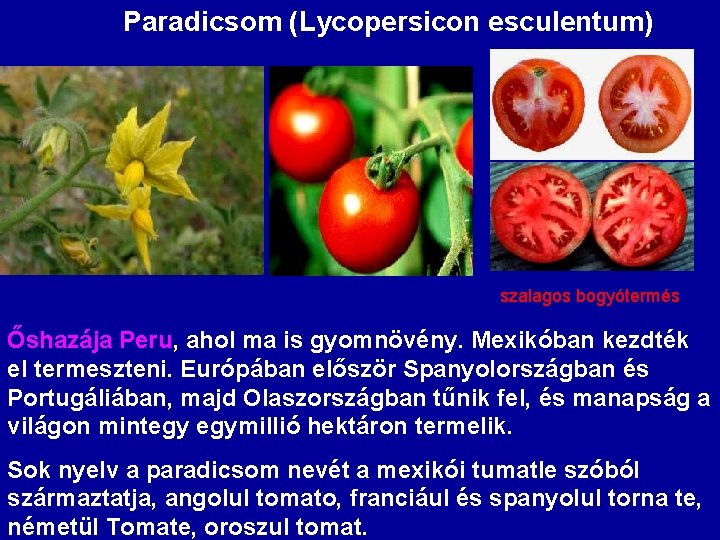 Paradicsom (Lycopersicon esculentum)

szalagos bogyótermés

Őshazája Peru, ahol ma is gyomnövény. Mexikóban kezdték el termeszteni. Európában először Spanyolországban és Portugáliában, majd Olaszországban tűnik fel, és manapság a világon mintegy egymillió hektáron termelik.

Sok nyelv a paradicsom nevét a mexikói tumatle szóból származtatja, angolul tomato, franciául és spanyolul torna te, németül Tomate, oroszul tomat.